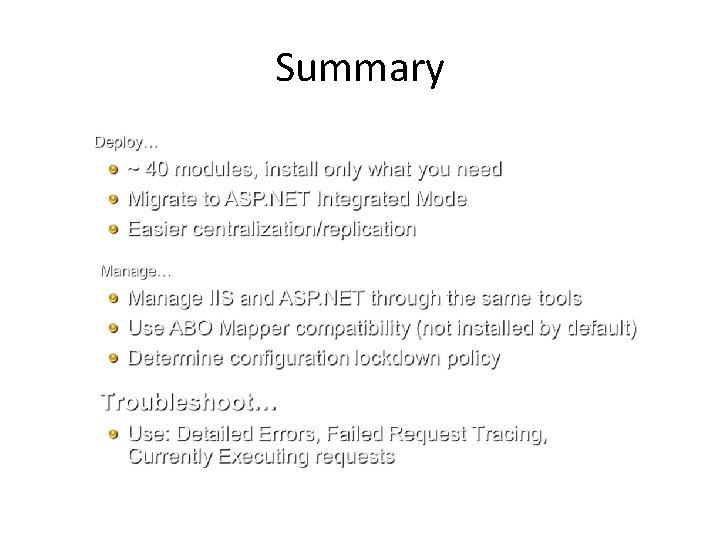 Summary

Deploy…

~ 40 modules, install only what you need

Migrate to ASP.NET Integrated Mode

Easier centralization/replication

Manage…

Manage IIS and ASP.NET through the same tools

Use ABO Mapper compatibility (not installed by default)

Determine configuration lockdown policy

Troubleshoot…

Use: Detailed Errors, Failed Request Tracing, Currently Executing requests